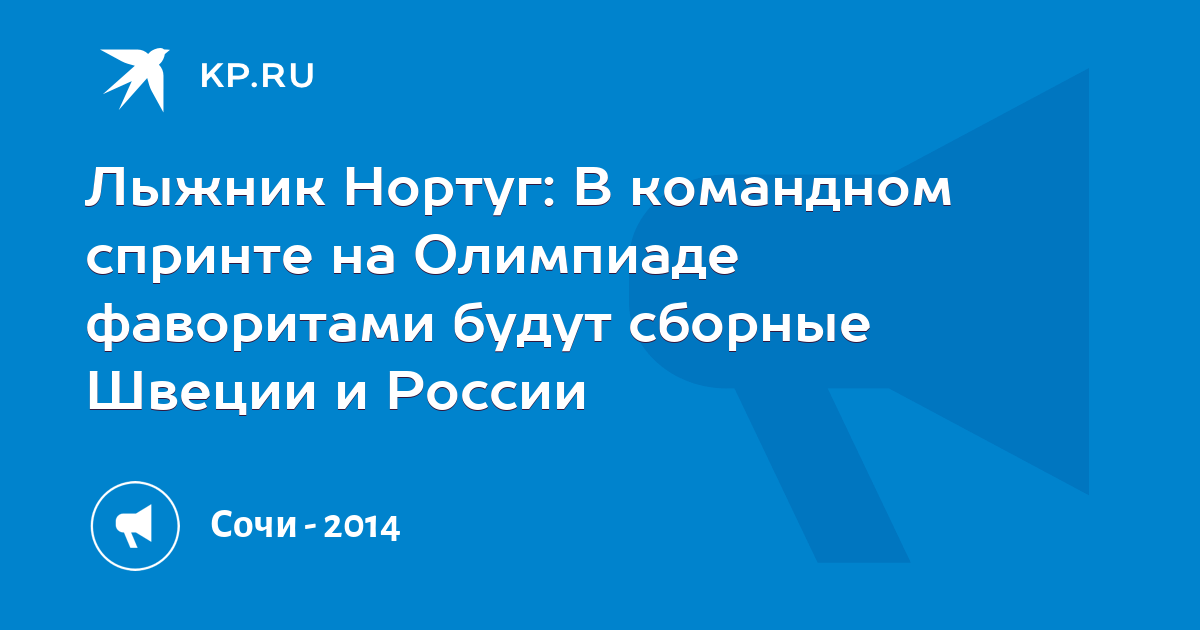 KP.RU

Лыжник Нортуг: В командном спринте на Олимпиаде фаворитами будут сборные Швеции и России

Сочи - 2014